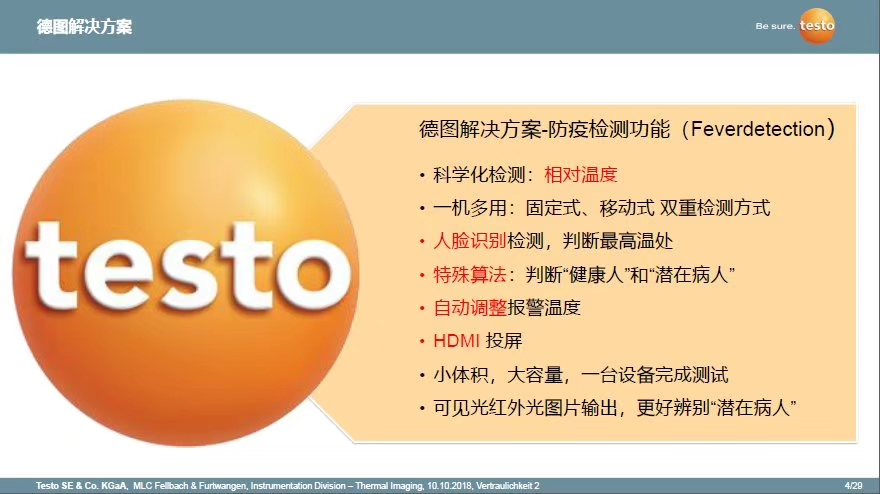 德图解决方案

Be sure. testo

testo

德图解决方案-防疫检测功能（Feverdetection）

• 科学化检测：相对温度
• 一机多用：固定式、移动式 双重检测方式
• 人脸识别检测，判断最高温处
• 特殊算法：判断“健康人”和“潜在病人”
• 自动调整报警温度
• HDMI 投屏
• 小体积，大容量，一台设备完成测试
• 可见光红外光图片输出，更好辨别“潜在病人”

Testo SE & Co. KGaA, MLC Fellbach & Furtwangen, Instrumentation Division – Thermal Imaging, 10.10.2018, Vertraulichkeit 2

4/29